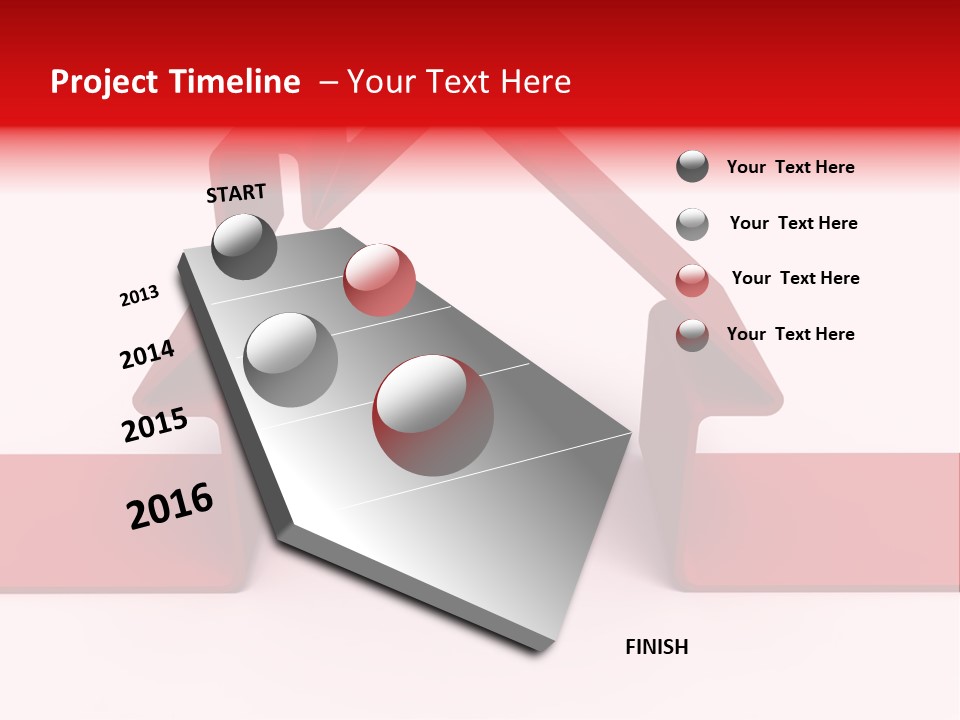 Project Timeline – Your Text Here

START

2013

2014

2015

2016

FINISH

Your Text Here

Your Text Here

Your Text Here

Your Text Here